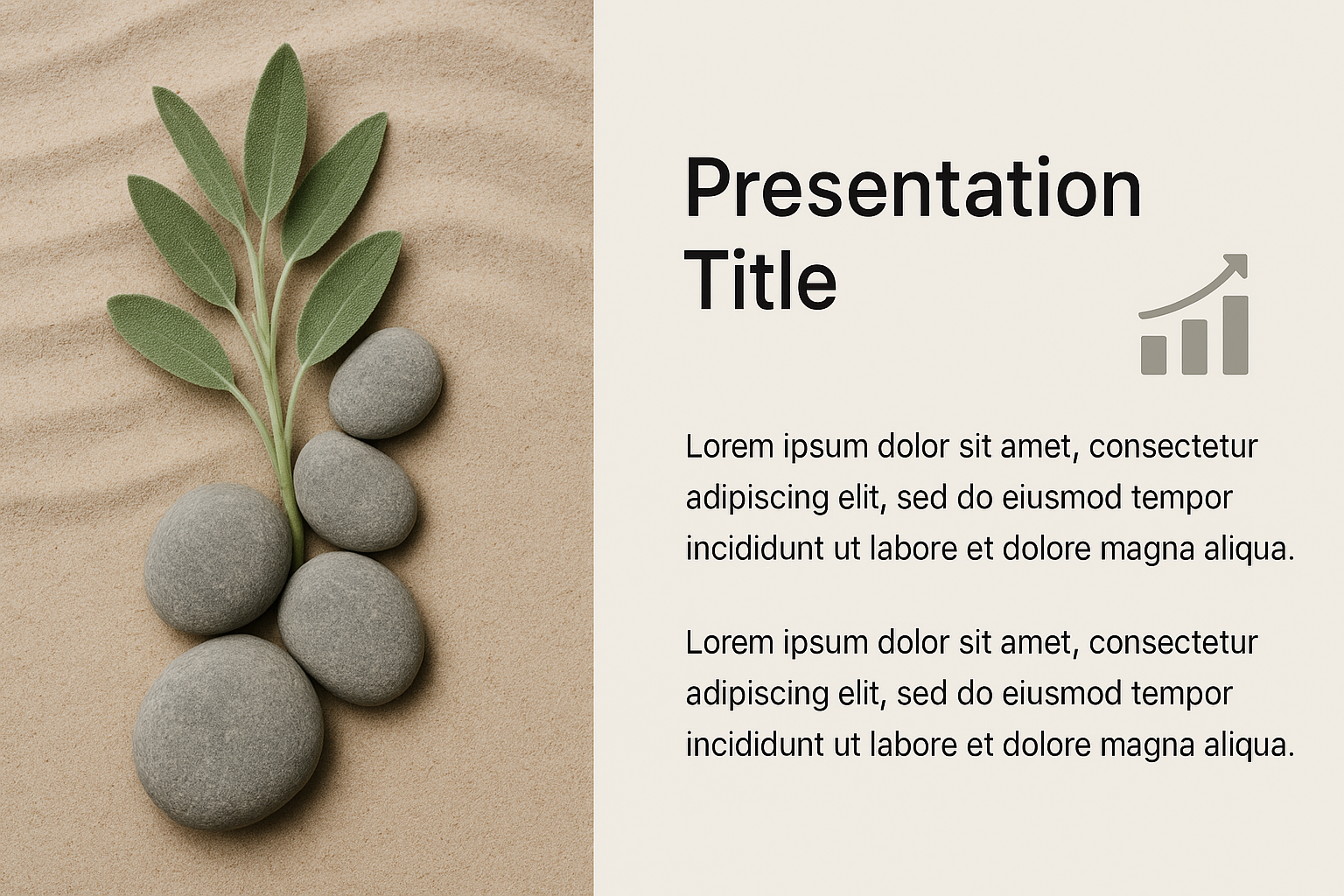 Presentation Title

Lorem ipsum dolor sit amet, consectetur adipiscing elit, sed do eiusmod tempor incididunt ut labore et dolore magna aliqua.

Lorem ipsum dolor sit amet, consectetur adipiscing elit, sed do eiusmod tempor incididunt ut labore et dolore magna aliqua.